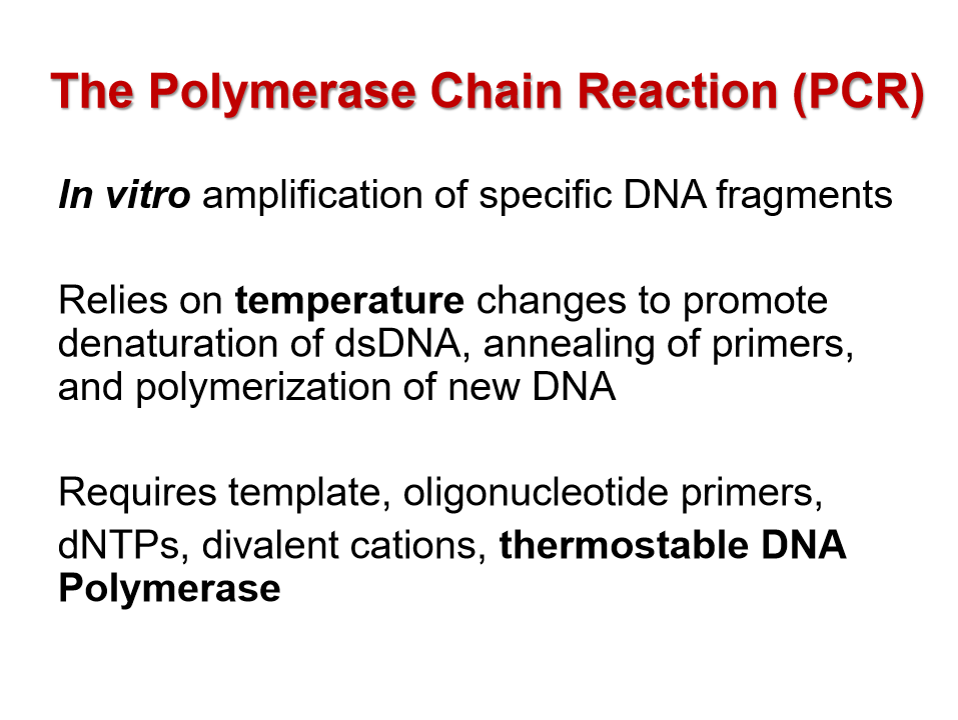 The Polymerase Chain Reaction (PCR)

In vitro amplification of specific DNA fragments

Relies on temperature changes to promote denaturation of dsDNA, annealing of primers, and polymerization of new DNA

Requires template, oligonucleotide primers, dNTPs, divalent cations, thermostable DNA Polymerase